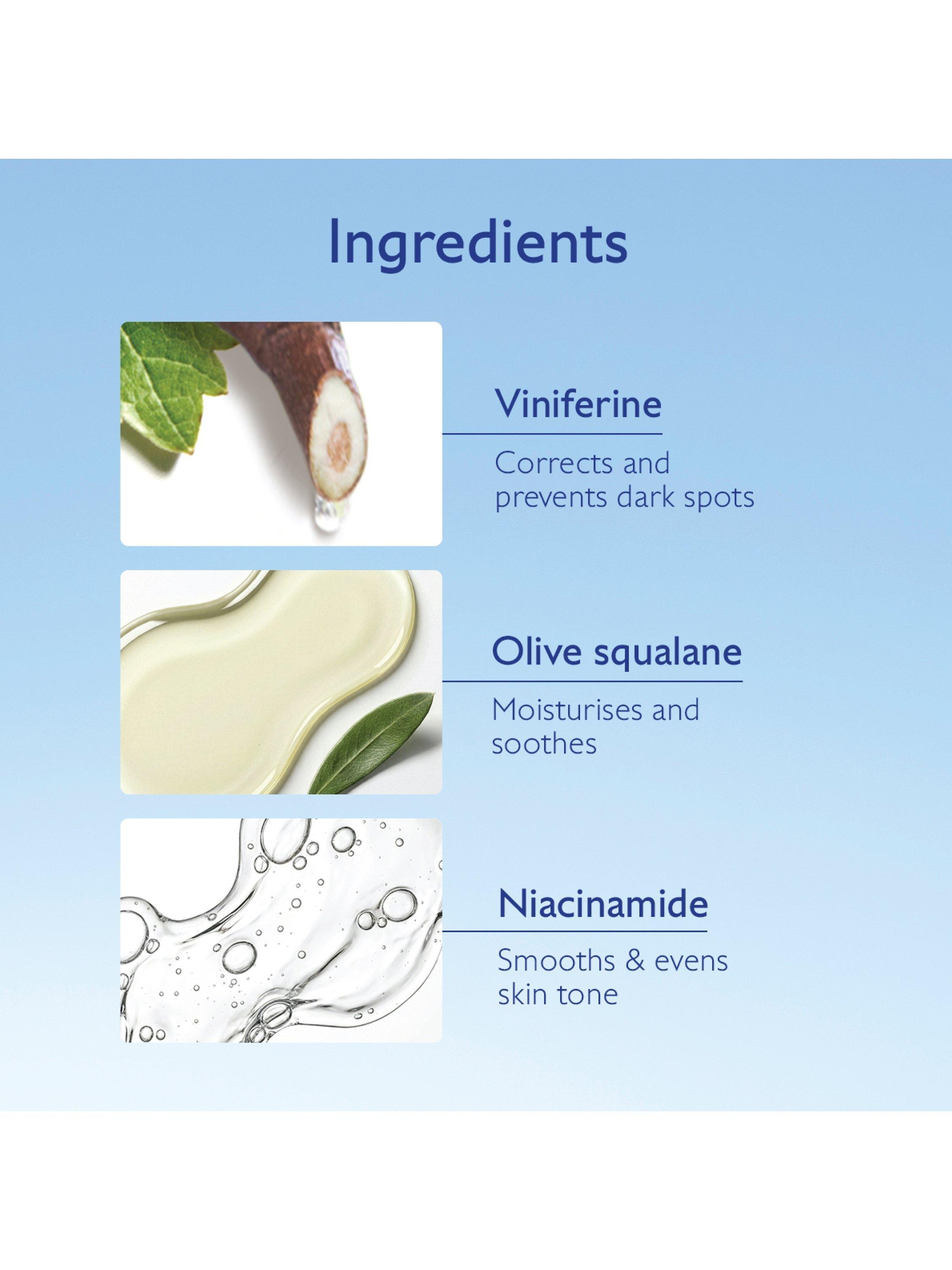 Ingredients

Viniferine

Corrects and prevents dark spots

Olive squalane

Moisturises and soothes

Niacinamide

Smooths & evens skin tone